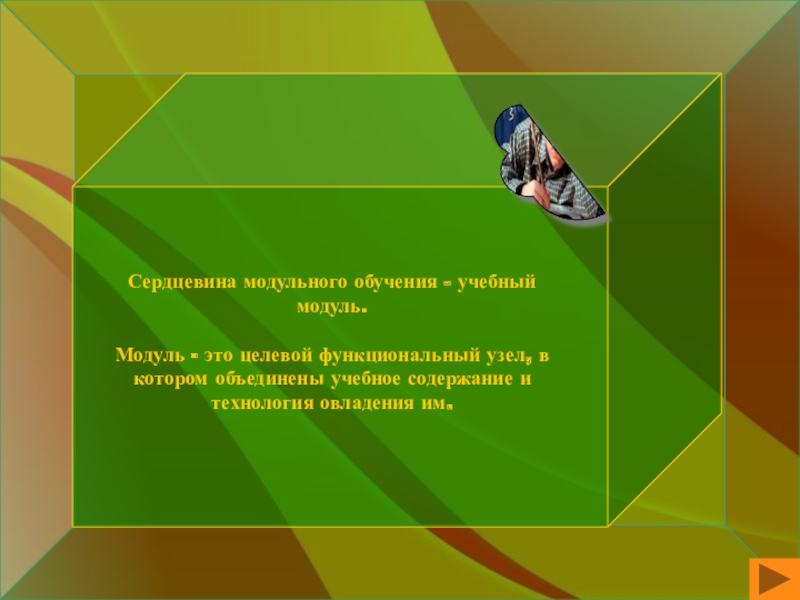 Сердцевина модульного обучения - учебный модуль.

Модуль - это целевой функциональный узел, в котором объединены учебное содержание и технология овладения им.